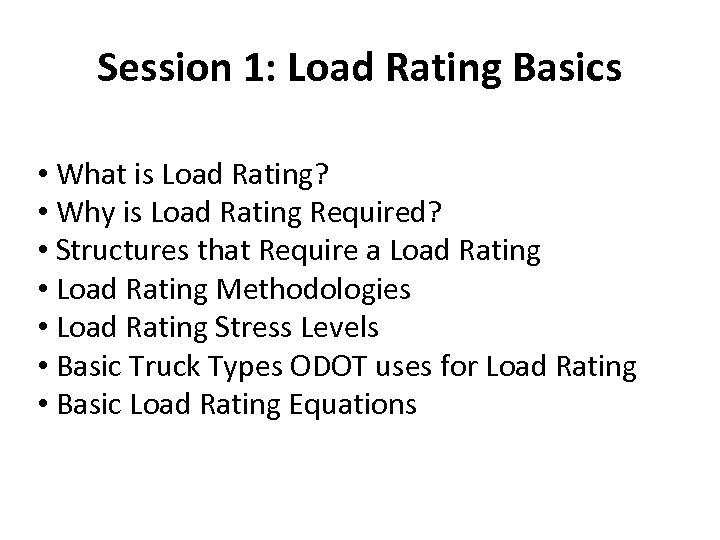 Session 1: Load Rating Basics

• What is Load Rating?
• Why is Load Rating Required?
• Structures that Require a Load Rating
• Load Rating Methodologies
• Load Rating Stress Levels
• Basic Truck Types ODOT uses for Load Rating
• Basic Load Rating Equations